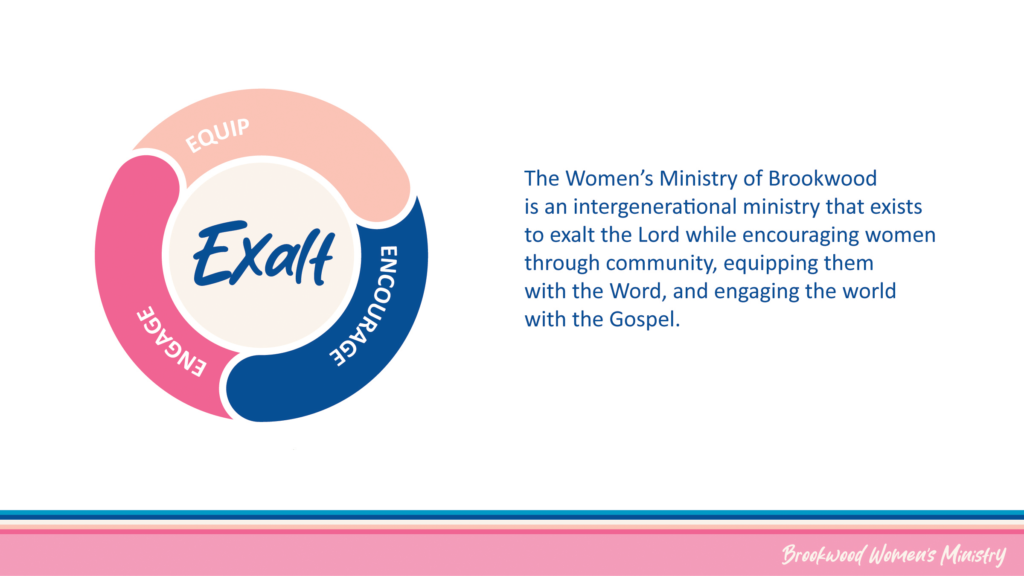 EQUIP

Exalt

ENCOURAGE

ENGAGE

The Women's Ministry of Brookwood is an intergenerational ministry that exists to exalt the Lord while encouraging women through community, equipping them with the Word, and engaging the world with the Gospel.

Brookwood Women's Ministry